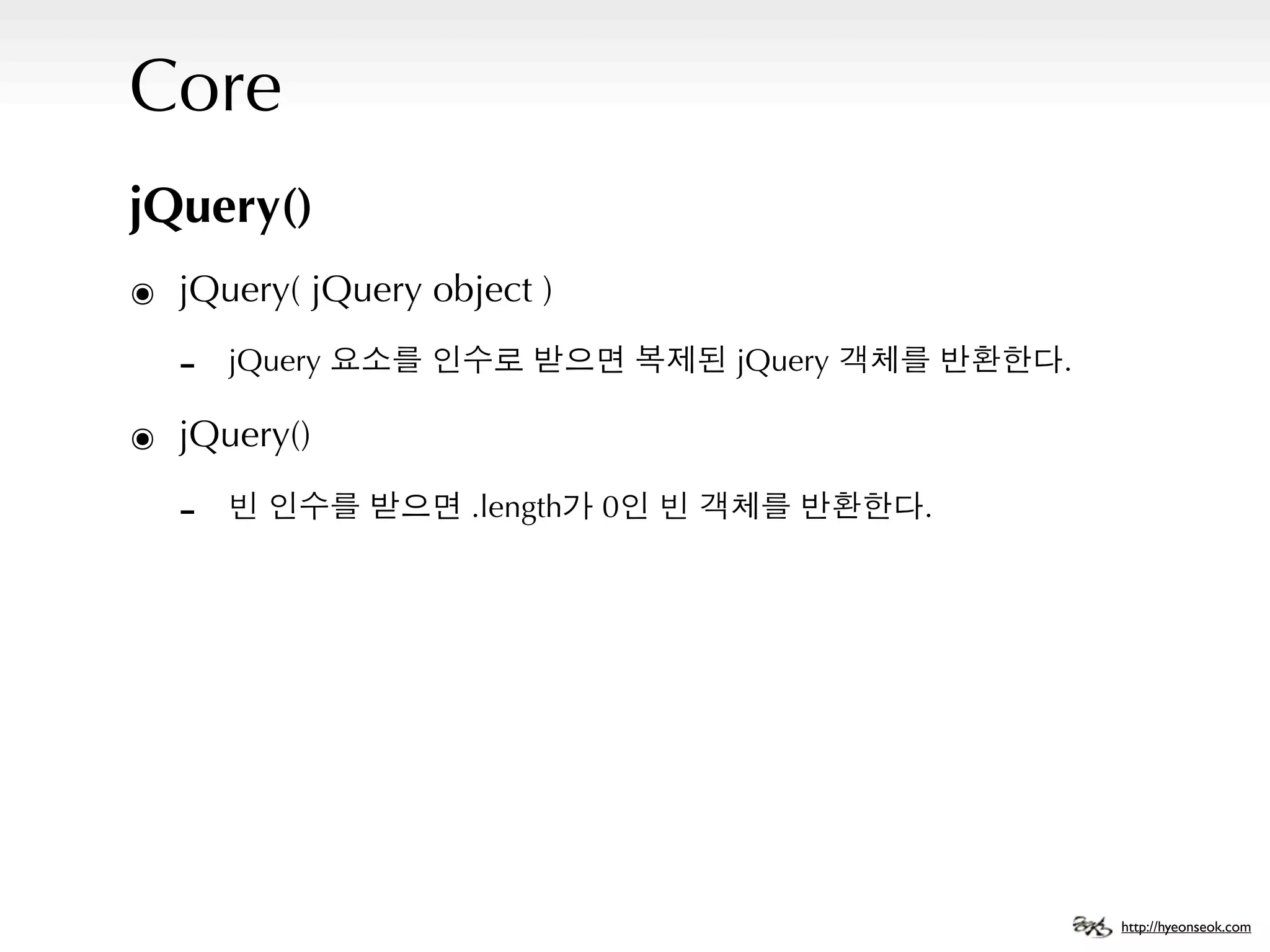 Core

jQuery()

◉ jQuery( jQuery object )

- jQuery 요소를 인수로 받으면 복제된 jQuery 객체를 반환한다.

◉ jQuery()

- 빈 인수를 받으면 .length가 0인 빈 객체를 반환한다.

http://hyeonseok.com